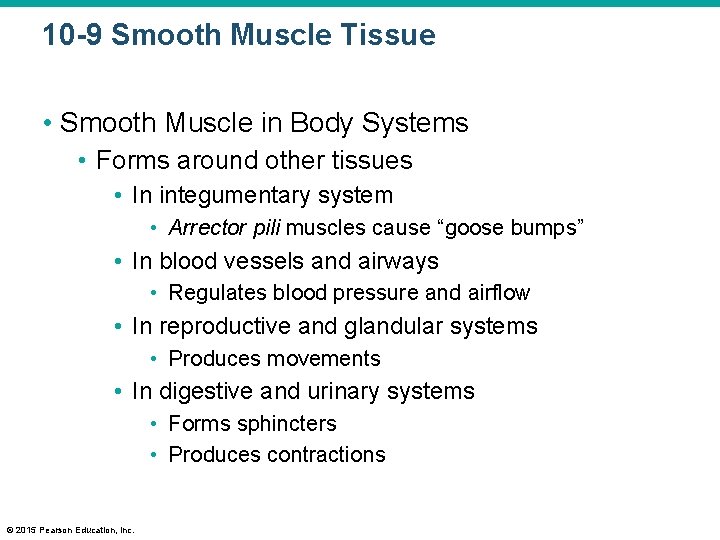 10-9 Smooth Muscle Tissue

• Smooth Muscle in Body Systems
  • Forms around other tissues
    • In integumentary system
      • Arrector pili muscles cause “goose bumps”
    • In blood vessels and airways
      • Regulates blood pressure and airflow
    • In reproductive and glandular systems
      • Produces movements
    • In digestive and urinary systems
      • Forms sphincters
      • Produces contractions

© 2015 Pearson Education, Inc.